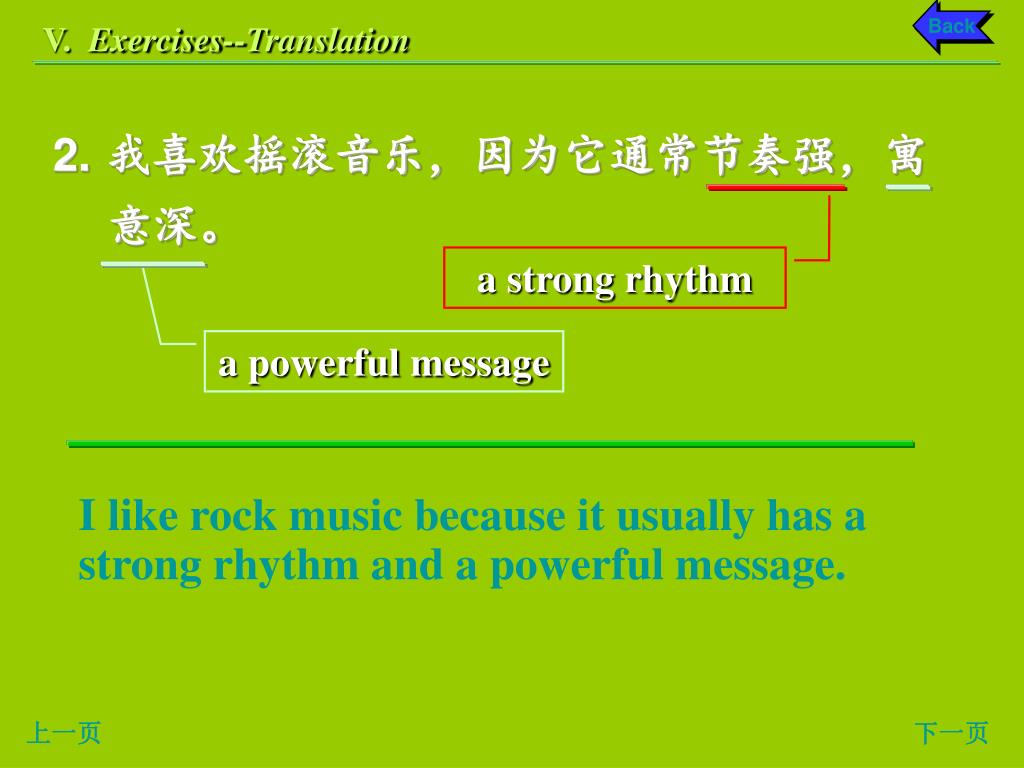 V. Exercises--Translation

Back

2. 我喜欢摇滚音乐，因为它通常节奏强，寓意深。

a strong rhythm

a powerful message

I like rock music because it usually has a strong rhythm and a powerful message.

上一页

下一页